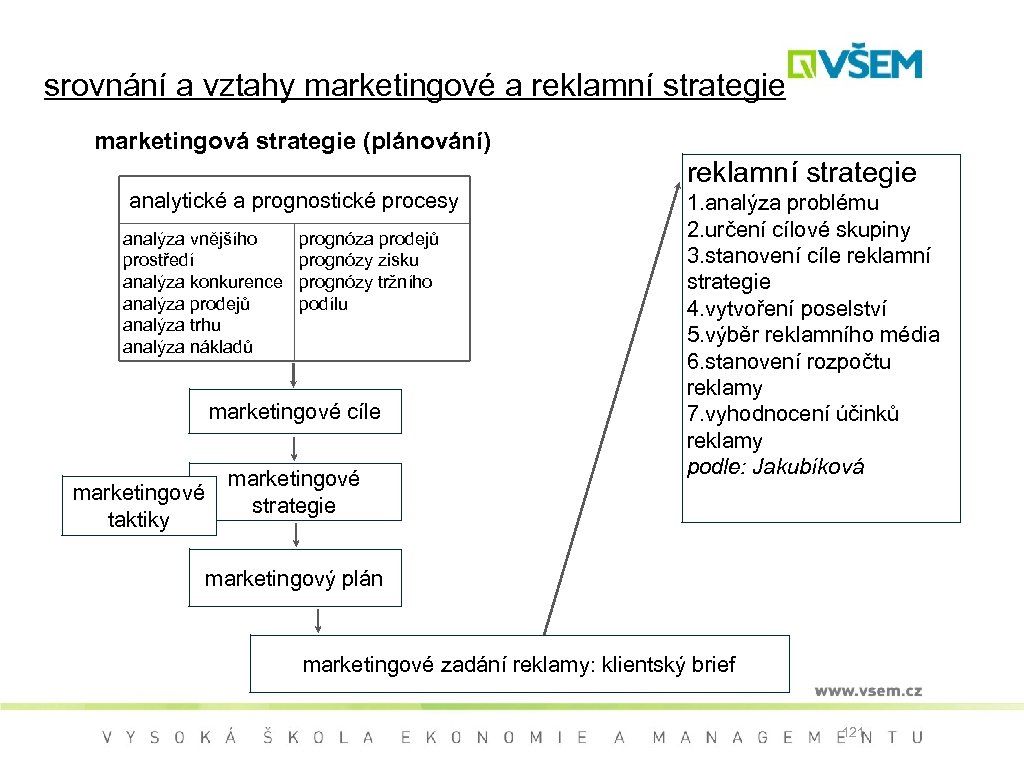 srovnání a vztahy marketingové a reklamní strategie

VŠEM

marketingová strategie (plánování)

analytické a prognostické procesy

analýza vnějšího prostředí
analýza konkurence
analýza prodejů
analýza trhu
analýza nákladů

prognóza prodejů
prognózy zisku
prognózy tržního podílu

marketingové cíle

marketingové taktiky

marketingové strategie

marketingový plán

marketingové zadání reklamy: klientský brief

reklamní strategie
1.analýza problému
2.určení cílové skupiny
3.stanovení cíle reklamní strategie
4.vytvoření poselství
5.výběr reklamního média
6.stanovení rozpočtu reklamy
7.vyhodnocení účinků reklamy
podle: Jakubíková

www.vsem.cz

VYSOKÁ ŠKOLA EKONOMIE A MANAGEMENTU

121